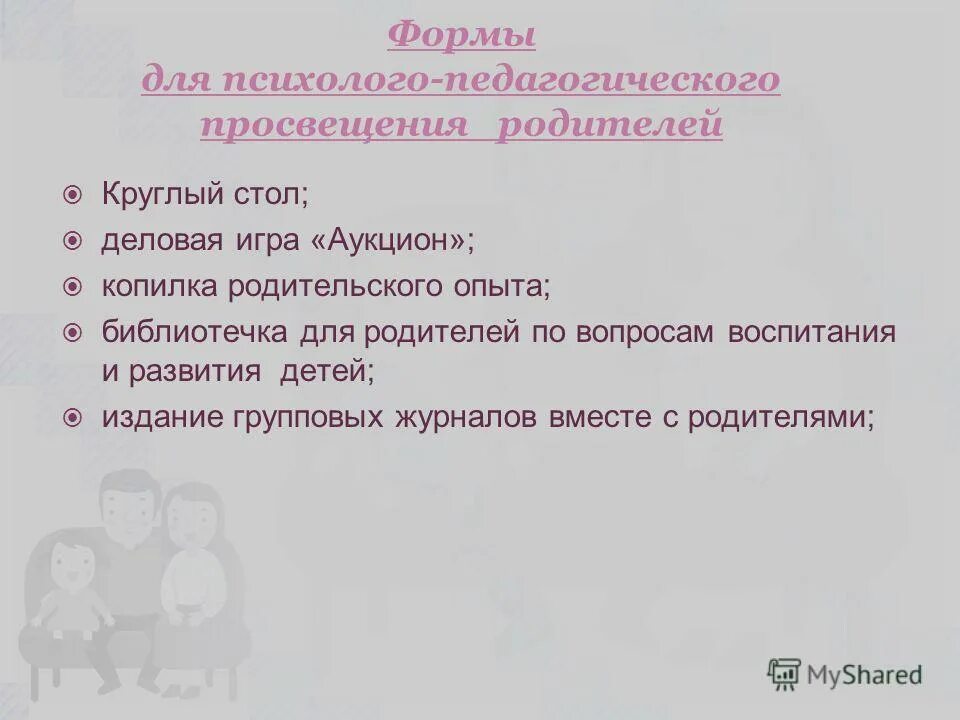 Формы для психолого-педагогического просвещения родителей

Круглый стол;

деловая игра «Аукцион»;

копилка родительского опыта;

библиотечка для родителей по вопросам воспитания и развития детей;

издание групповых журналов вместе с родителями;

MyShared